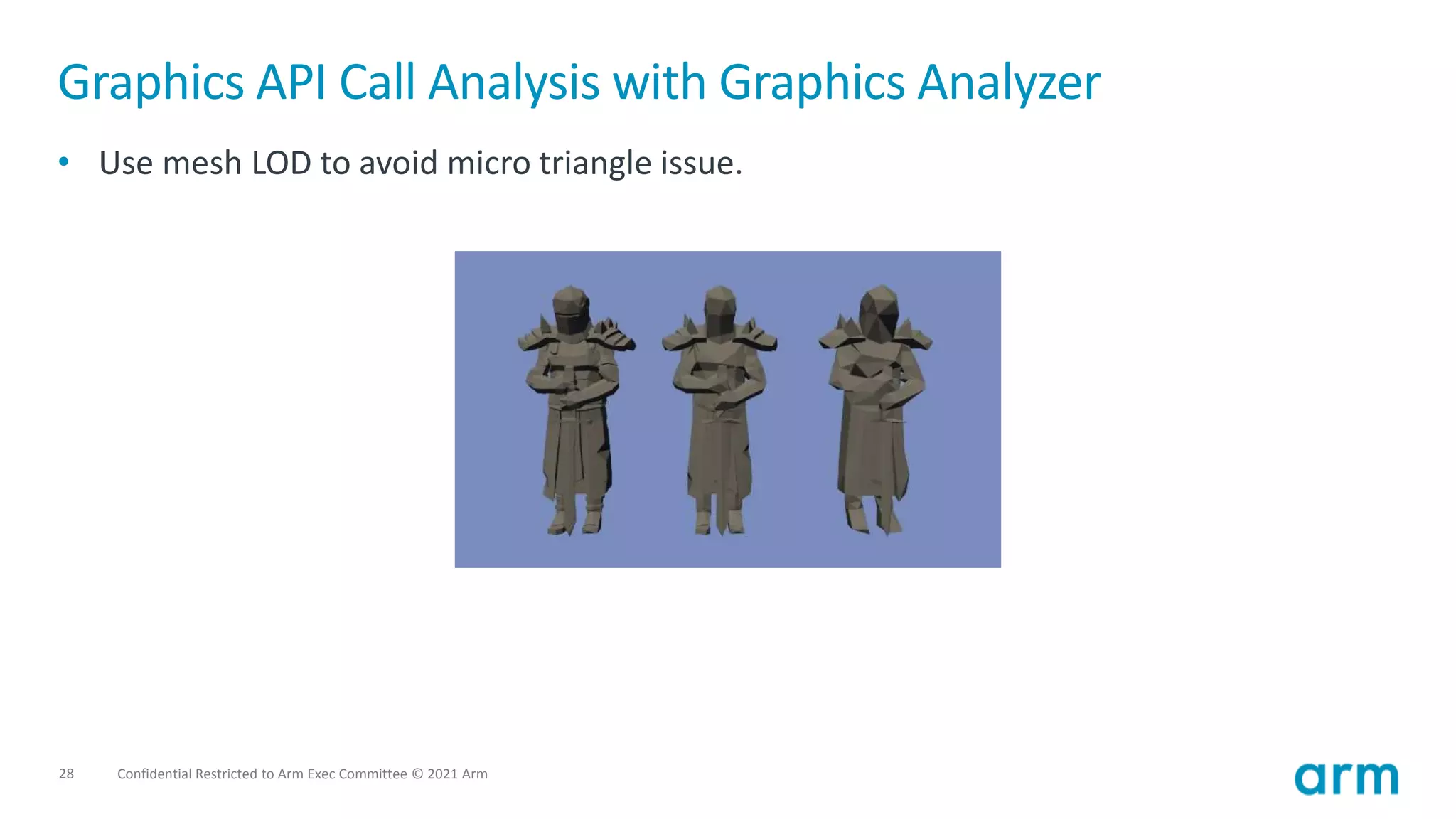 Graphics API Call Analysis with Graphics Analyzer

• Use mesh LOD to avoid micro triangle issue.

28 Confidential Restricted to Arm Exec Committee © 2021 Arm

arm